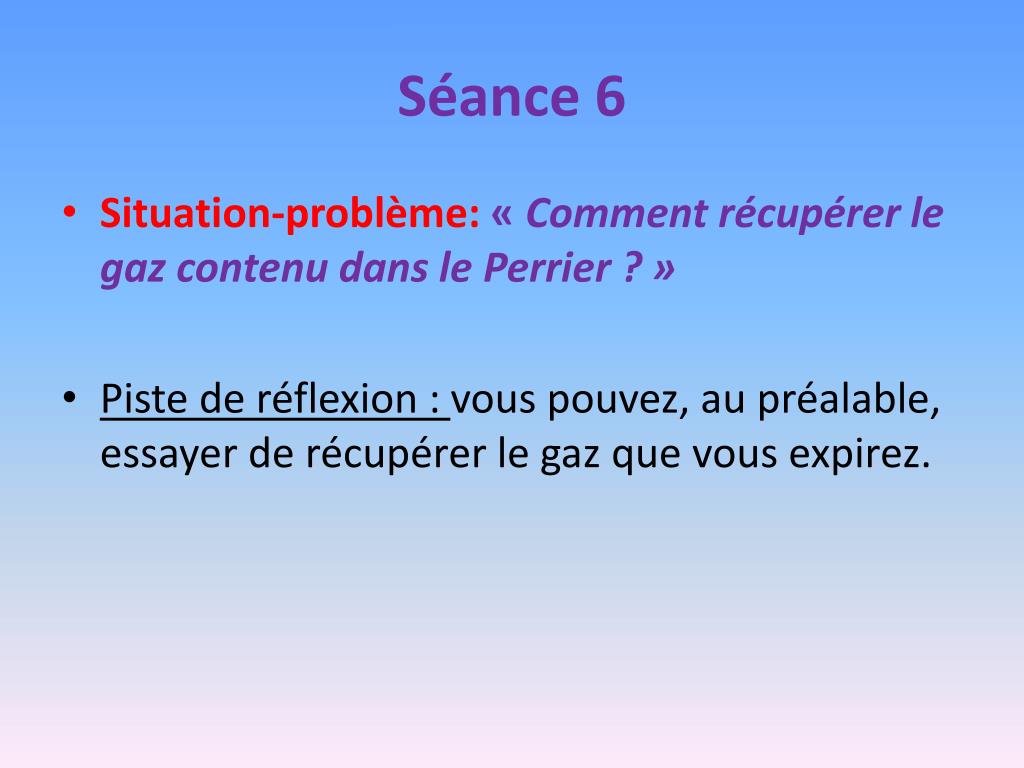 Séance 6

• Situation-problème: « Comment récupérer le gaz contenu dans le Perrier ? »

• Piste de réflexion : vous pouvez, au préalable, essayer de récupérer le gaz que vous expirez.